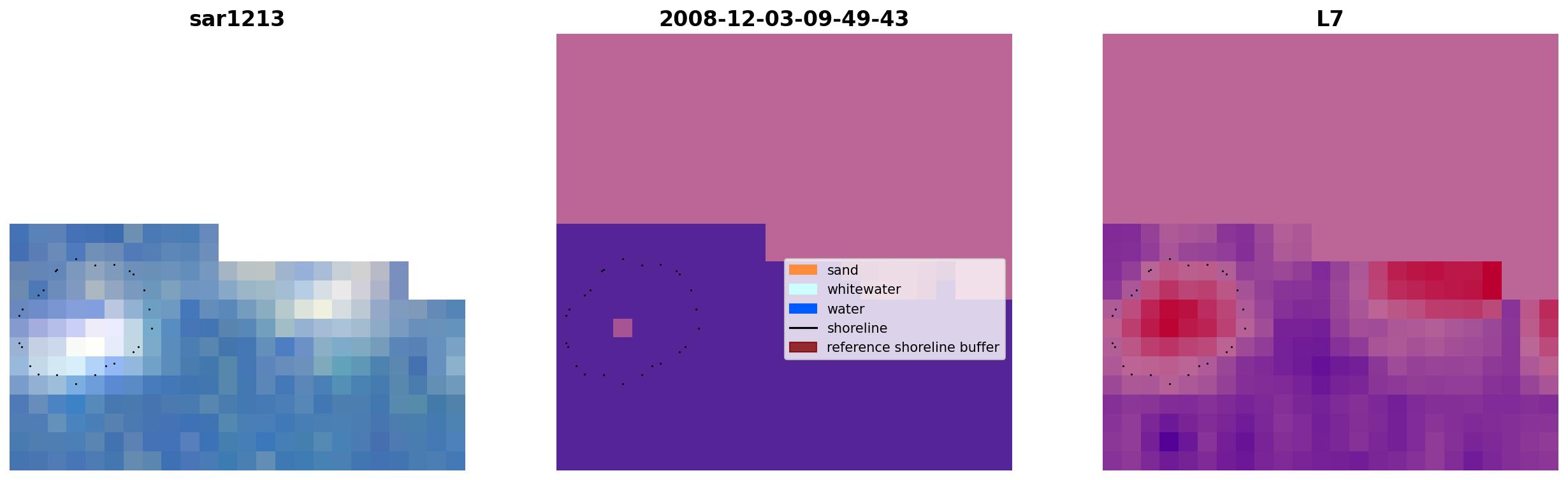 sar1213

2008-12-03-09-49-43

sand
whitewater
water
shoreline
reference shoreline buffer

L7